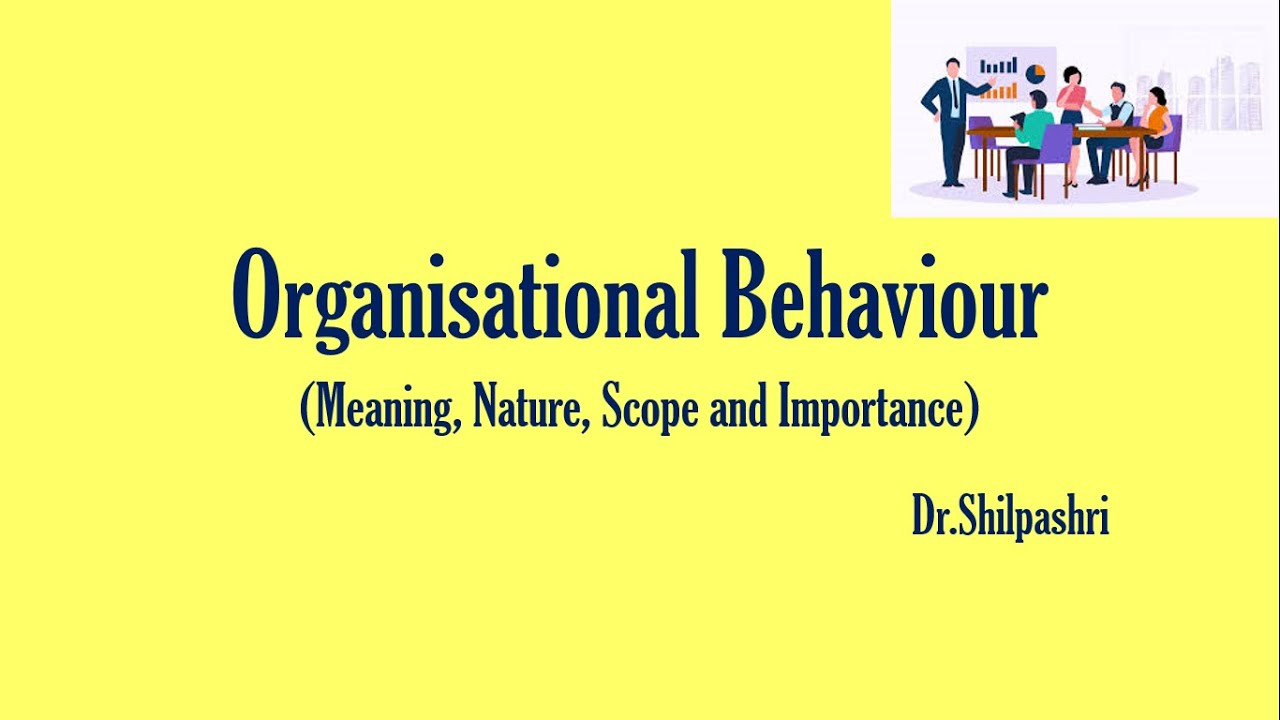 Organisational Behaviour
(Meaning, Nature, Scope and Importance)

Dr.Shilpashri